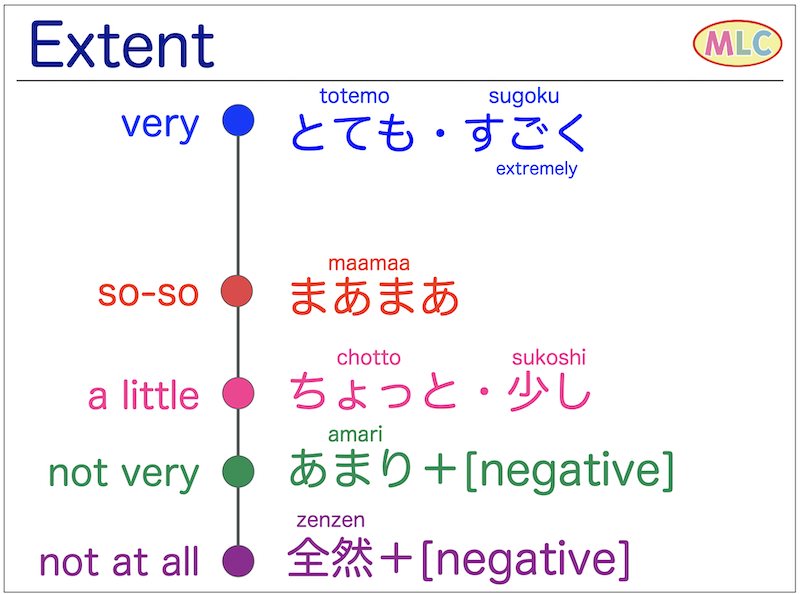 Extent

MLC

very
totemo sugoku
とても・すごく
extremely

so-so
maamaa
まあまあ

a little
chotto sukoshi
ちょっと・少し

not very
amari
あまり＋[negative]

not at all
zenzen
全然＋[negative]